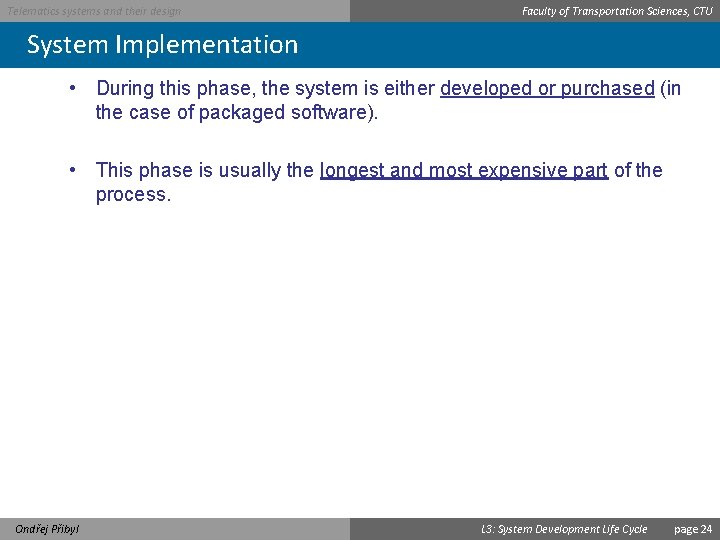 Telematics systems and their design

Faculty of Transportation Sciences, CTU

System Implementation

• During this phase, the system is either developed or purchased (in the case of packaged software).

• This phase is usually the longest and most expensive part of the process.

Ondřej Přibyl

L3: System Development Life Cycle

page 24